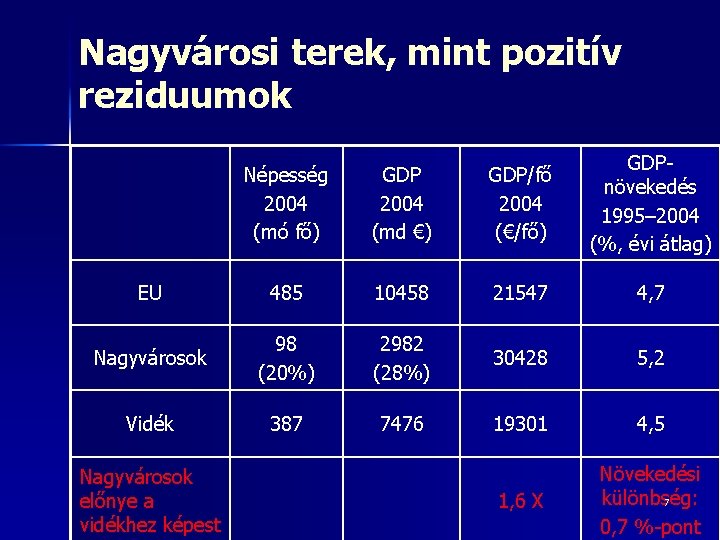 Nagyvárosi terek, mint pozitív reziduumok

| | Népesség 2004 (mó fő) | GDP 2004 (md €) | GDP/fő 2004 (€/fő) | GDP-növekedés 1995–2004 (%, évi átlag) |
|---|---|---|---|---|
| EU | 485 | 10458 | 21547 | 4,7 |
| Nagyvárosok | 98 (20%) | 2982 (28%) | 30428 | 5,2 |
| Vidék | 387 | 7476 | 19301 | 4,5 |
| Nagyvárosok előnye a vidékhez képest | | | 1,6 X | Növekedési különbség: 0,7 %-pont |

7